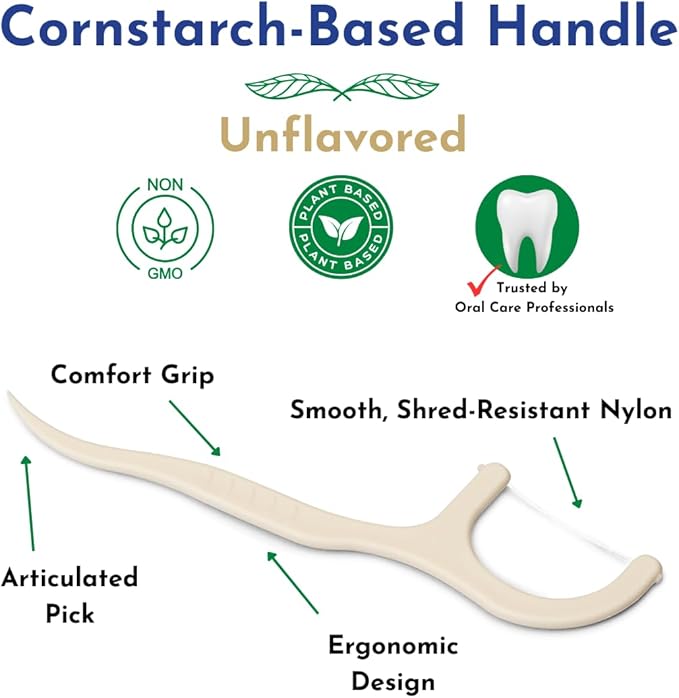 Cornstarch-Based Handle

Unflavored

NON
GMO

PLANT BASED
PLANT BASED

Trusted by
Oral Care Professionals

Comfort Grip

Smooth, Shred-Resistant Nylon

Articulated Pick

Ergonomic Design